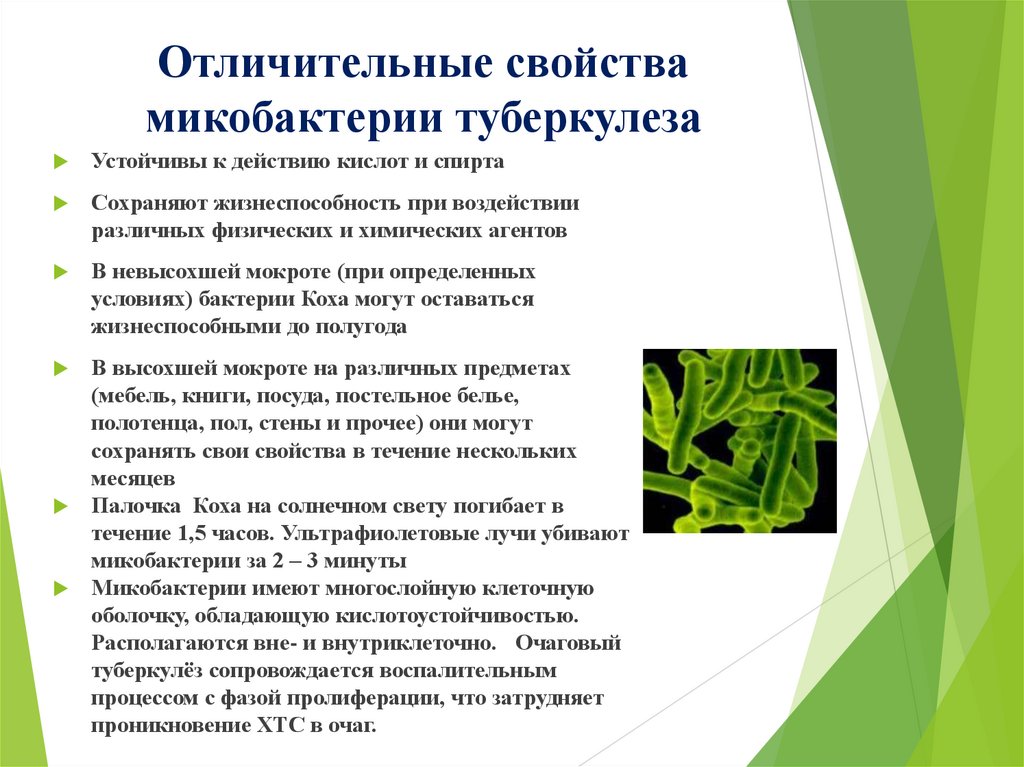 Отличительные свойства микобактерии туберкулеза

Устойчивы к действию кислот и спирта

Сохраняют жизнеспособность при воздействии различных физических и химических агентов

В невысохшей мокроте (при определенных условиях) бактерии Коха могут оставаться жизнеспособными до полугода

В высохшей мокроте на различных предметах (мебель, книги, посуда, постельное белье, полотенца, пол, стены и прочее) они могут сохранять свои свойства в течение нескольких месяцев

Палочка Коха на солнечном свету погибает в течение 1,5 часов. Ультрафиолетовые лучи убивают микобактерии за 2 – 3 минуты

Микобактерии имеют многослойную клеточную оболочку, обладающую кислотоустойчивостью. Располагаются вне- и внутриклеточно. Очаговый туберкулёз сопровождается воспалительным процессом с фазой пролиферации, что затрудняет проникновение ХТС в очаг.